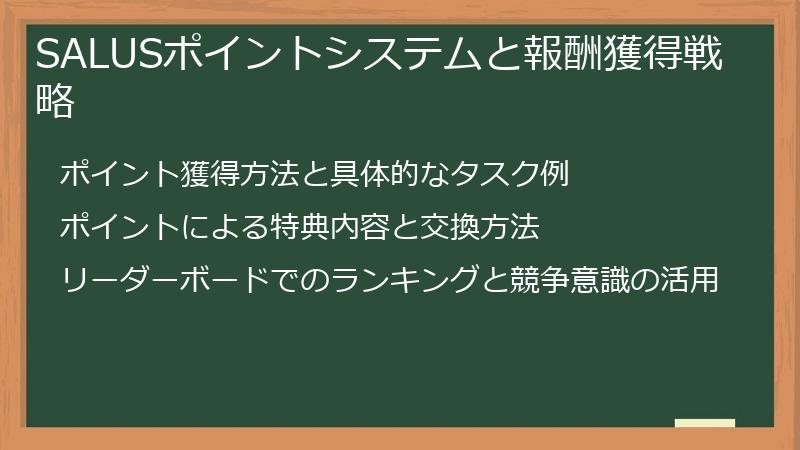 SALUSポイントシステムと報酬獲得戦略

ポイント獲得方法と具体的なタスク例

ポイントによる特典内容と交換方法

リーダーボードでのランキングと競争意識の活用